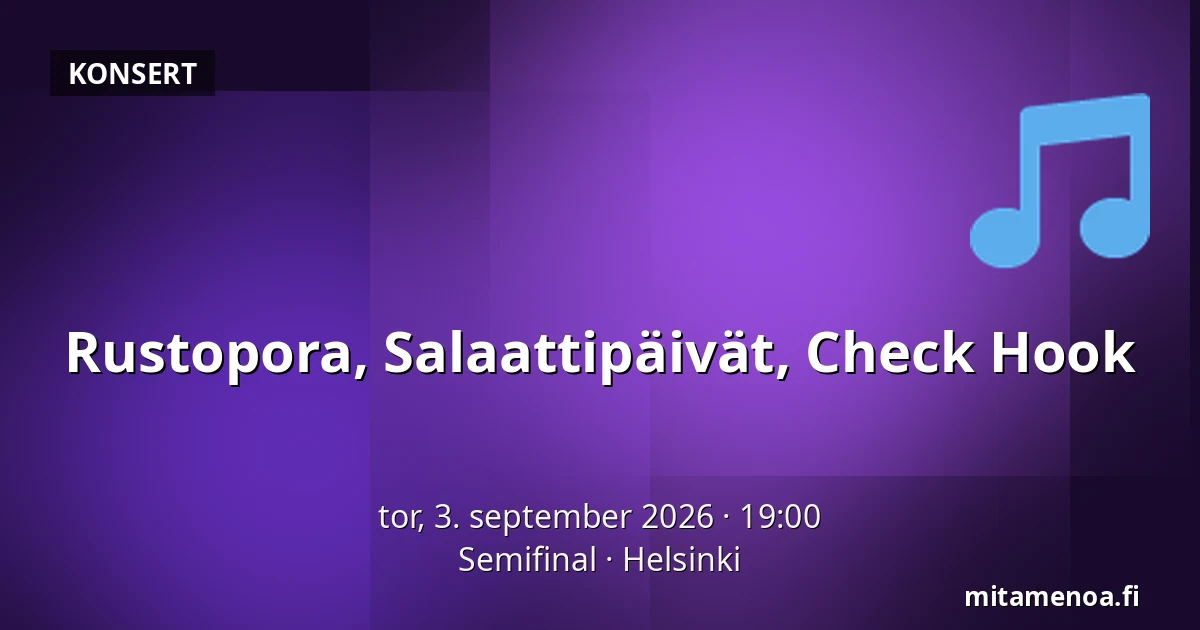 KONSERT

Rustopora, Salaattipäivät, Check Hook

tor, 3. september 2026 · 19:00
Semifinal · Helsinki

mitamenoa.fi